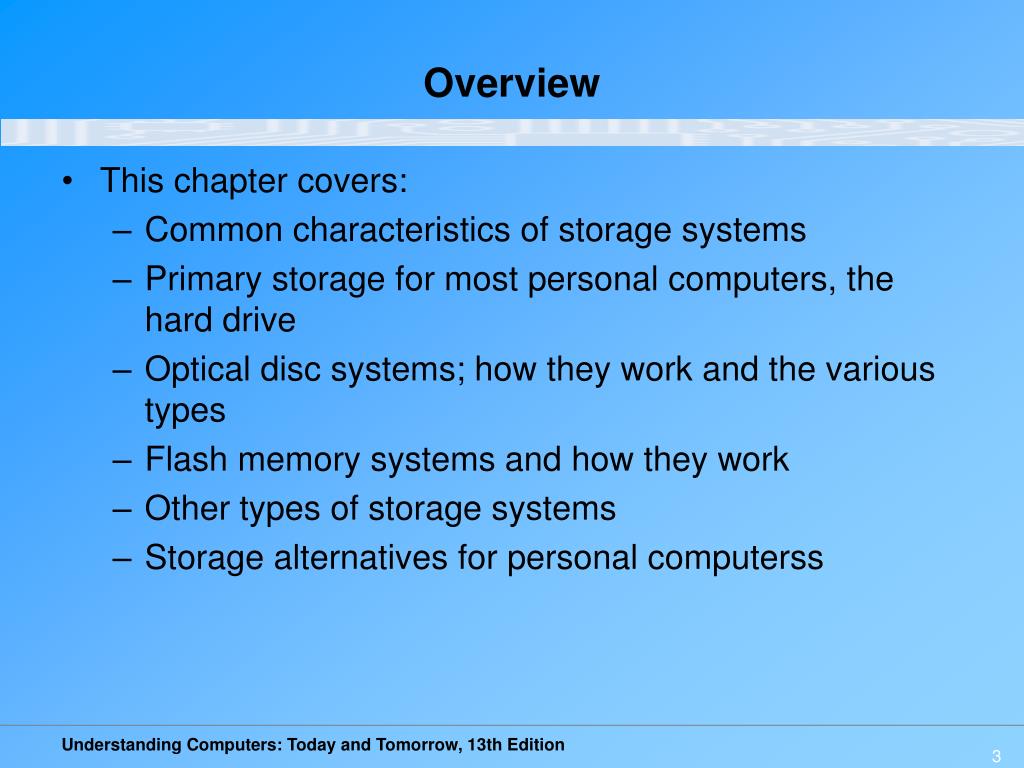 Overview

• This chapter covers:
– Common characteristics of storage systems
– Primary storage for most personal computers, the hard drive
– Optical disc systems; how they work and the various types
– Flash memory systems and how they work
– Other types of storage systems
– Storage alternatives for personal computerss

Understanding Computers: Today and Tomorrow, 13th Edition

3